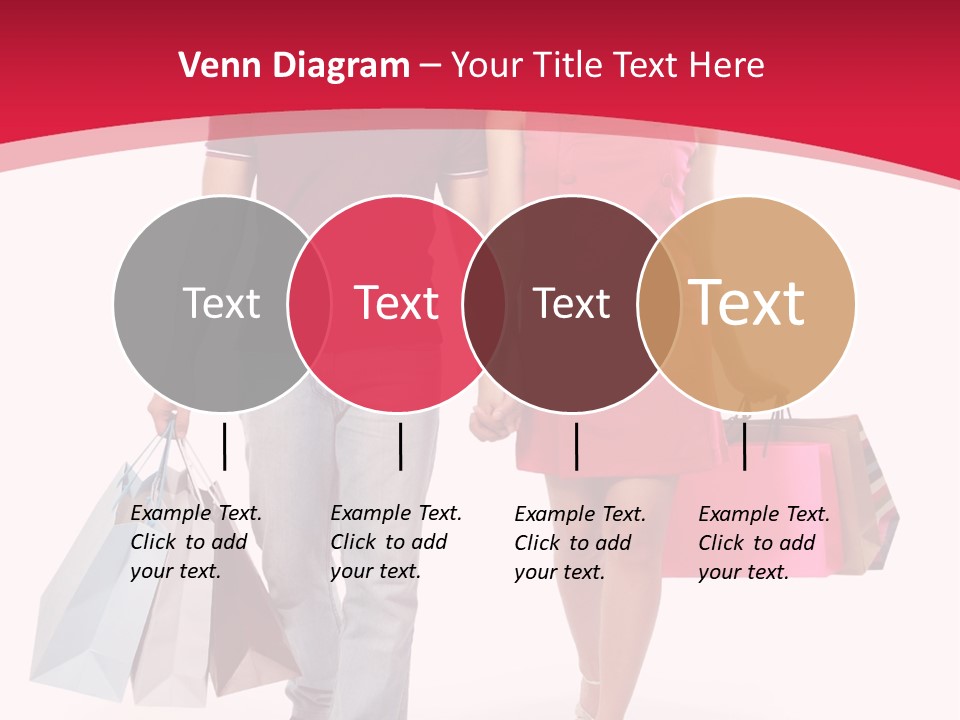 Venn Diagram – Your Title Text Here

Text

Text

Text

Text

Example Text. Click to add your text.

Example Text. Click to add your text.

Example Text. Click to add your text.

Example Text. Click to add your text.